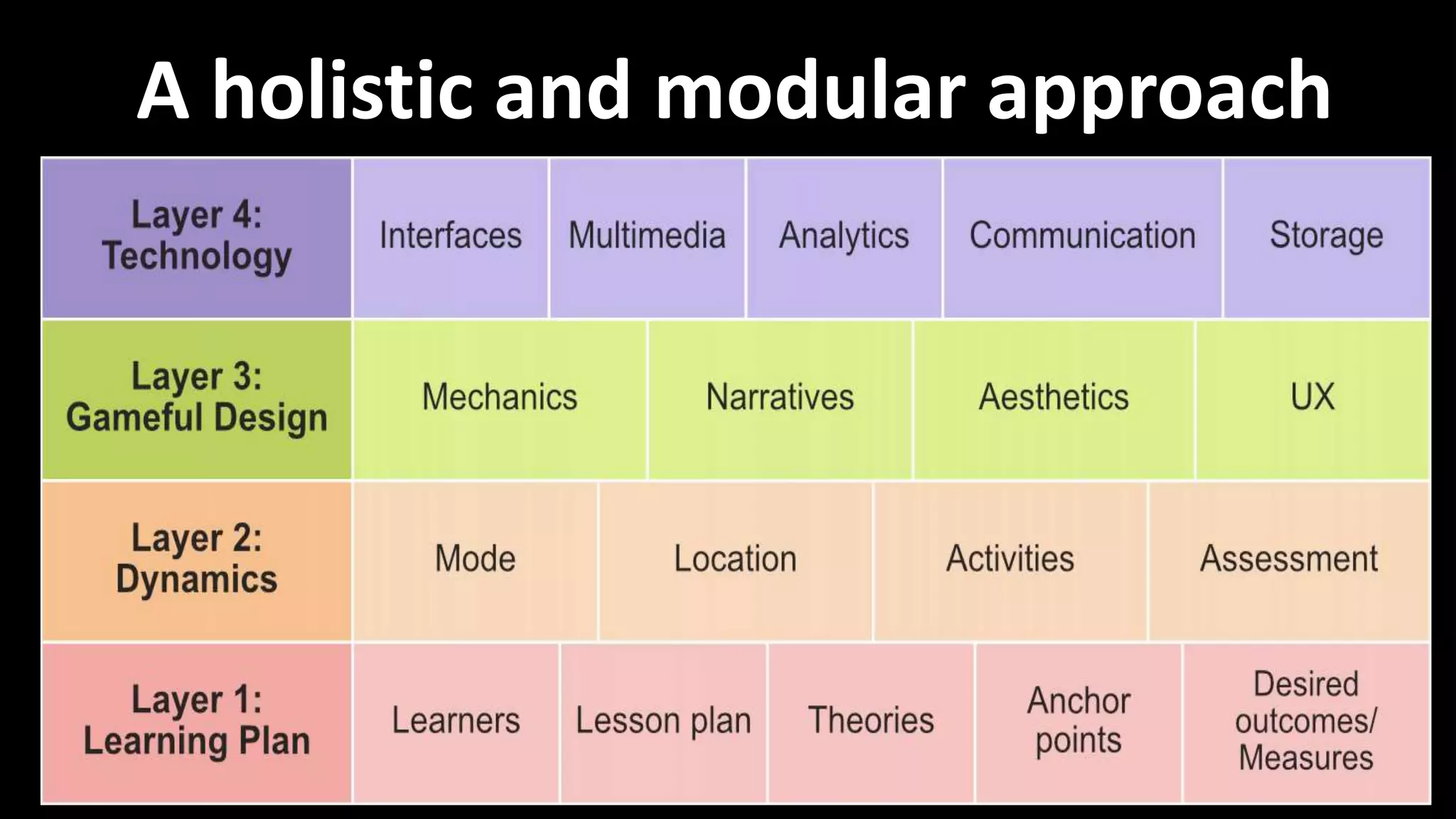 A holistic and modular approach

| Layer 4: Technology | Interfaces | Multimedia | Analytics | Communication | Storage |
|---|---|---|---|---|---|
| Layer 3: Gameful Design | Mechanics | Narratives | Aesthetics | UX | |
| Layer 2: Dynamics | Mode | Location | Activities | Assessment | |
| Layer 1: Learning Plan | Learners | Lesson plan | Theories | Anchor points | Desired outcomes/ Measures |